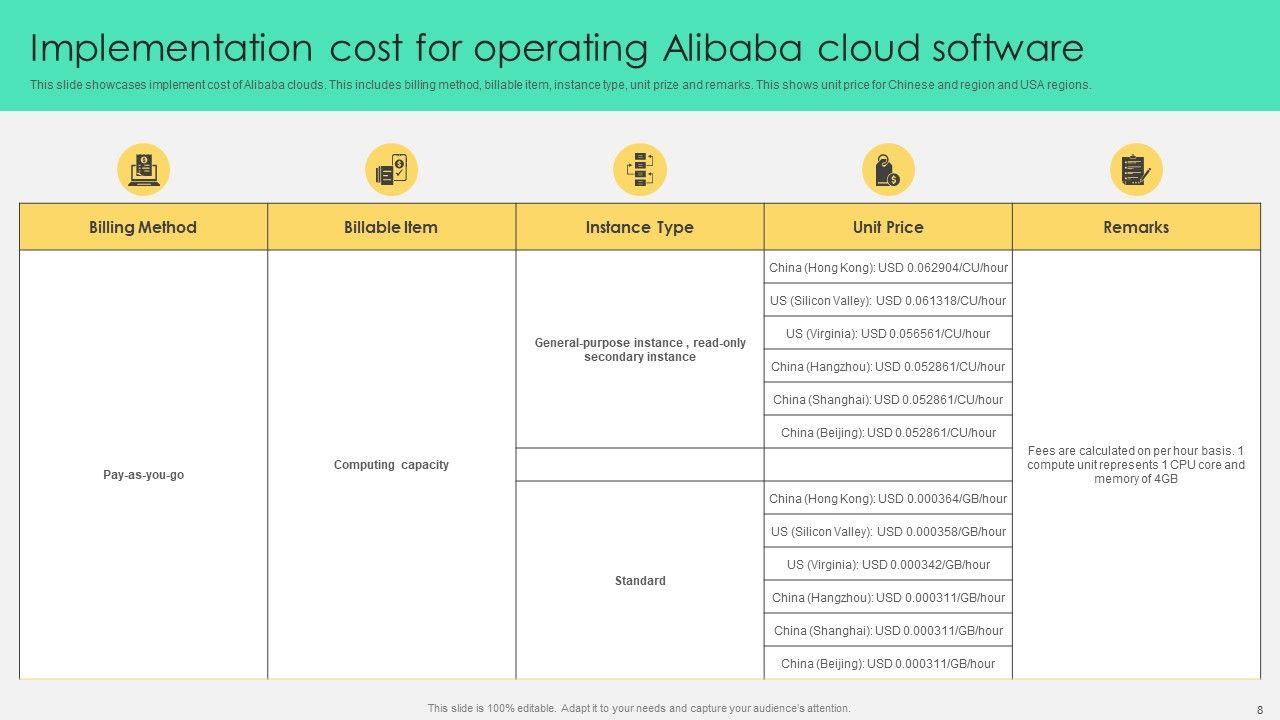 Implementation cost for operating Alibaba cloud software

This slide showcases implement cost of Alibaba clouds. This includes billing method, billable item, instance type, unit prize and remarks. This shows unit price for Chinese and region and USA regions.

| Billing Method | Billable Item | Instance Type | Unit Price | Remarks |
|---|---|---|---|---|
| Pay-as-you-go | Computing capacity | General-purpose instance , read-only secondary instance | China (Hong Kong): USD 0.062904/CU/hour | Fees are calculated on per hour basis. 1 compute unit represents 1 CPU core and memory of 4GB |
| | | | US (Silicon Valley): USD 0.061318/CU/hour | |
| | | | US (Virginia): USD 0.056561/CU/hour | |
| | | | China (Hangzhou): USD 0.052861/CU/hour | |
| | | | China (Shanghai): USD 0.052861/CU/hour | |
| | | | China (Beijing): USD 0.052861/CU/hour | |
| | | | | |
| | | Standard | China (Hong Kong): USD 0.000364/GB/hour | |
| | | | US (Silicon Valley): USD 0.000358/GB/hour | |
| | | | US (Virginia): USD 0.000342/GB/hour | |
| | | | China (Hangzhou): USD 0.000311/GB/hour | |
| | | | China (Shanghai): USD 0.000311/GB/hour | |
| | | | China (Beijing): USD 0.000311/GB/hour | |

This slide is 100% editable. Adapt it to your needs and capture your audience's attention.

8